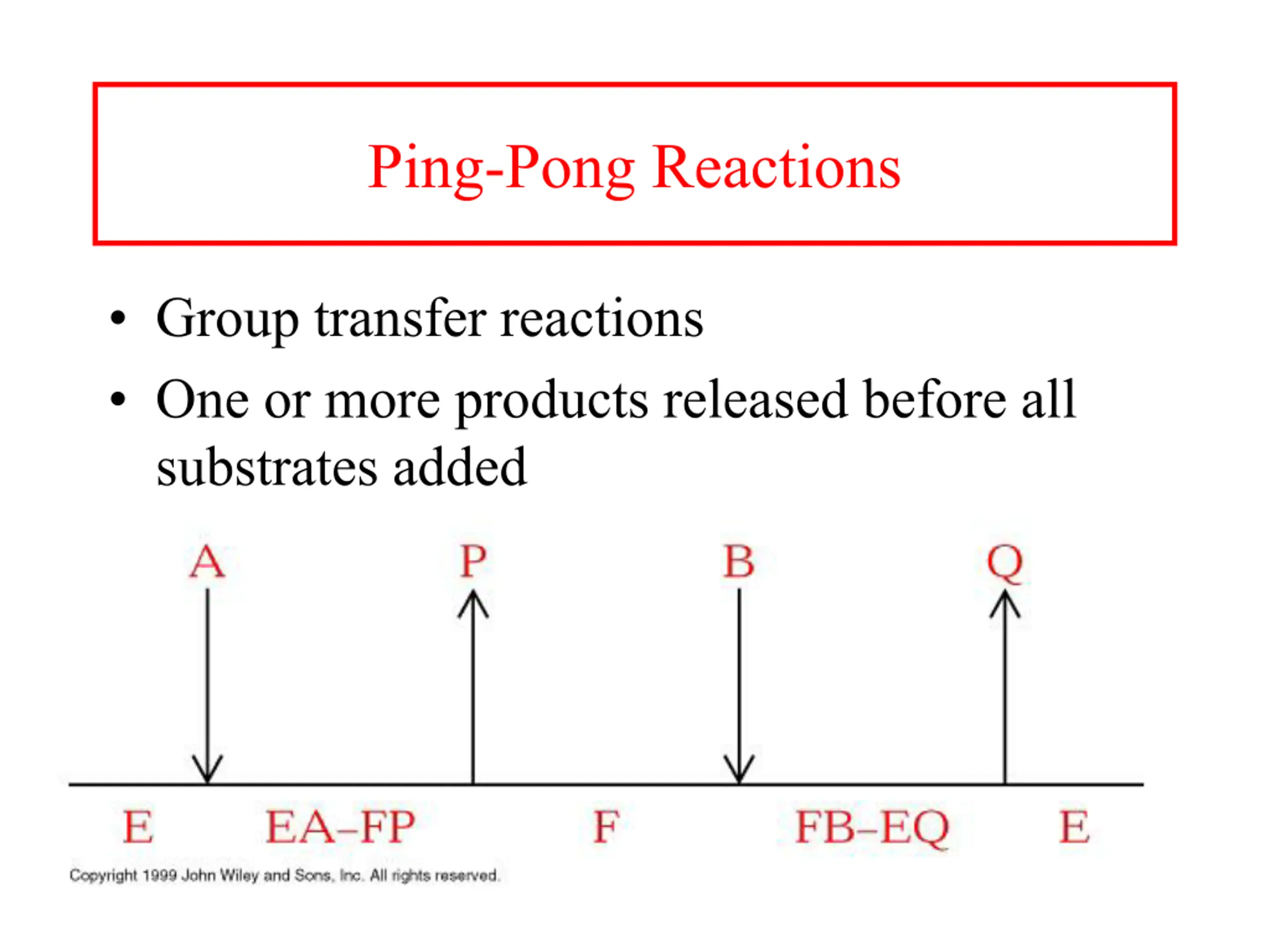 Ping-Pong Reactions

• Group transfer reactions
• One or more products released before all substrates added

A
P
B
Q

E
EA–FP
F
FB–EQ
E

Copyright 1999 John Wiley and Sons, Inc. All rights reserved.